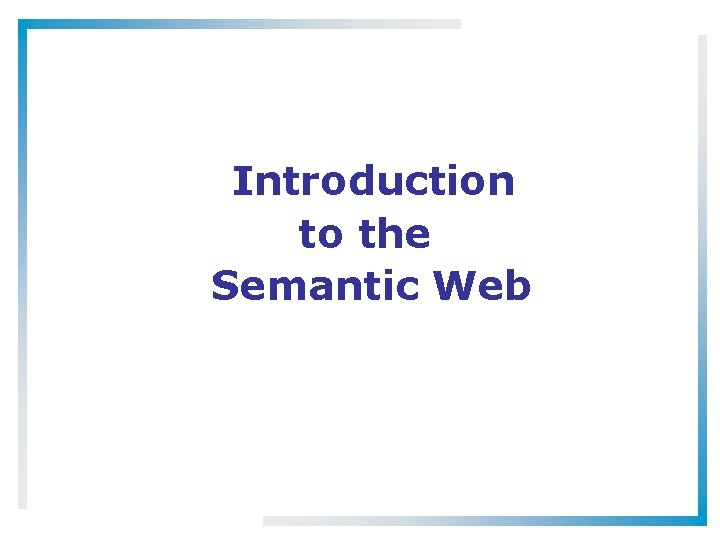 Introduction
to the
Semantic Web